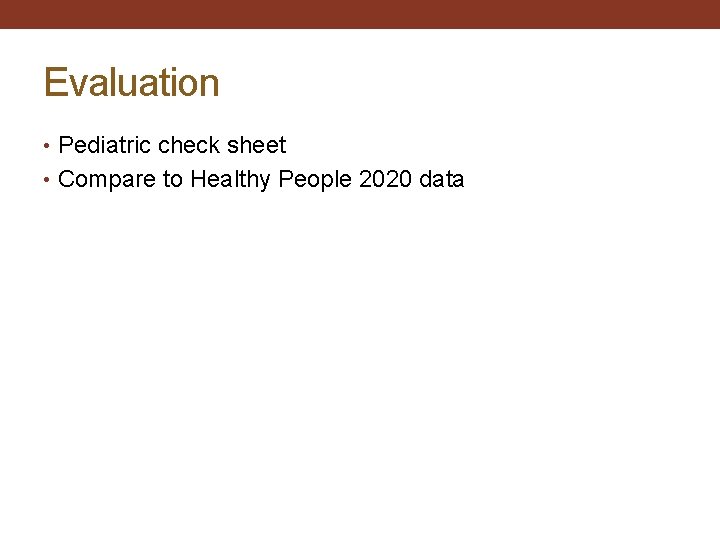 Evaluation

• Pediatric check sheet
• Compare to Healthy People 2020 data